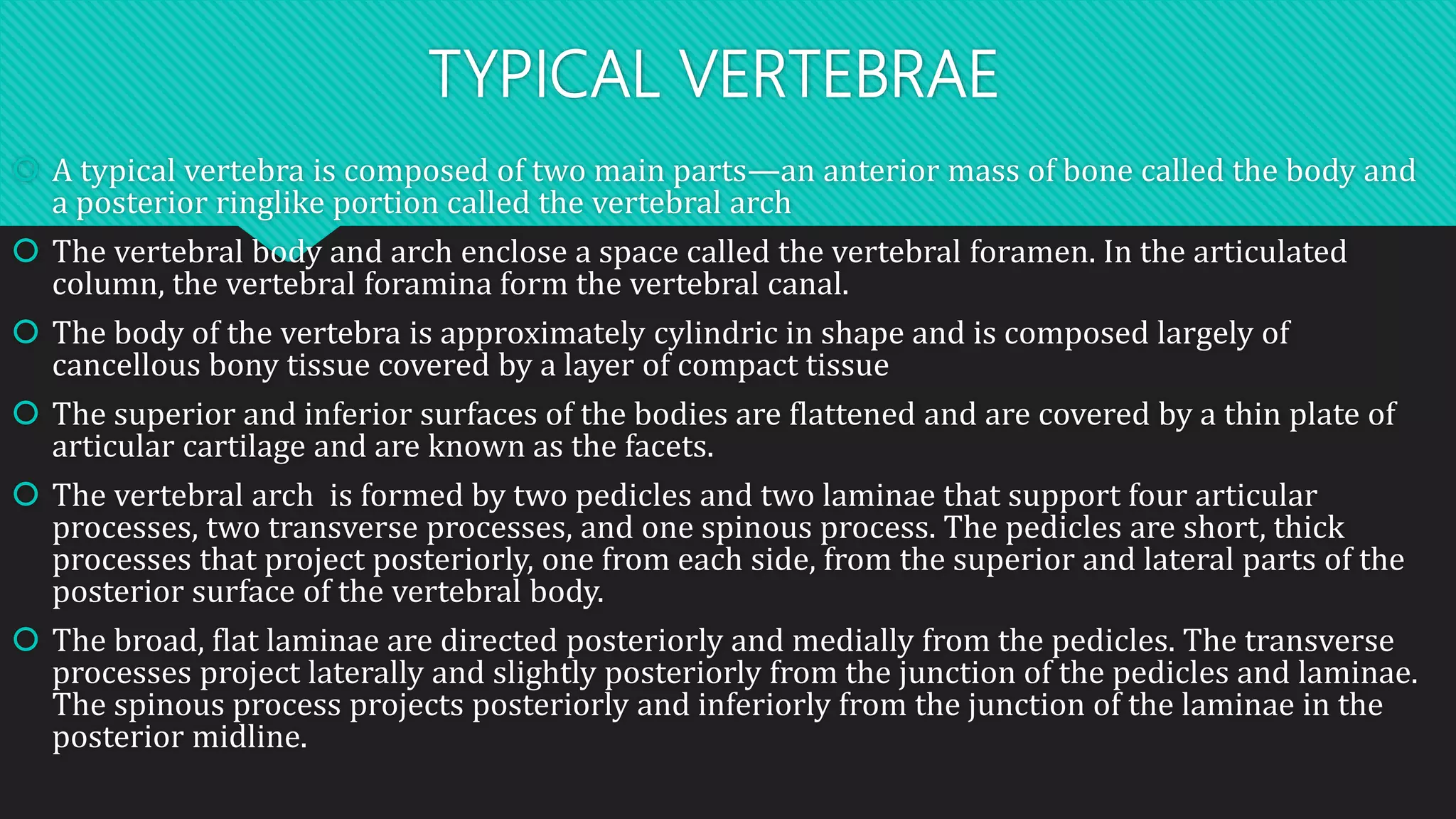 TYPICAL VERTEBRAE

A typical vertebra is composed of two main parts—an anterior mass of bone called the body and a posterior ringlike portion called the vertebral arch

The vertebral body and arch enclose a space called the vertebral foramen. In the articulated column, the vertebral foramina form the vertebral canal.

The body of the vertebra is approximately cylindric in shape and is composed largely of cancellous bony tissue covered by a layer of compact tissue

The superior and inferior surfaces of the bodies are flattened and are covered by a thin plate of articular cartilage and are known as the facets.

The vertebral arch is formed by two pedicles and two laminae that support four articular processes, two transverse processes, and one spinous process. The pedicles are short, thick processes that project posteriorly, one from each side, from the superior and lateral parts of the posterior surface of the vertebral body.

The broad, flat laminae are directed posteriorly and medially from the pedicles. The transverse processes project laterally and slightly posteriorly from the junction of the pedicles and laminae. The spinous process projects posteriorly and inferiorly from the junction of the laminae in the posterior midline.